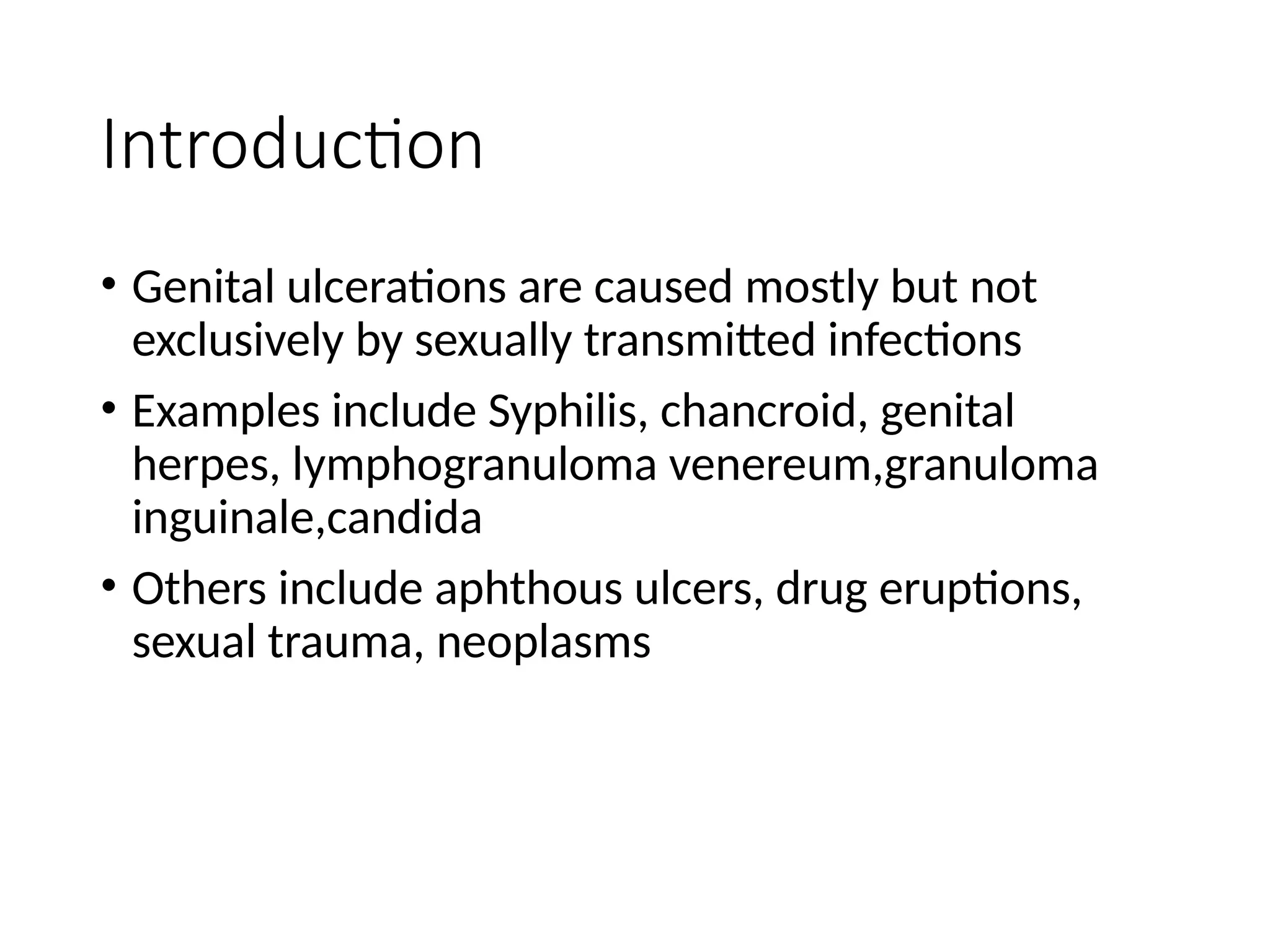 Introduction

• Genital ulcerations are caused mostly but not exclusively by sexually transmitted infections

• Examples include Syphilis, chancroid, genital herpes, lymphogranuloma venereum,granuloma inguinale,candida

• Others include aphthous ulcers, drug eruptions, sexual trauma, neoplasms